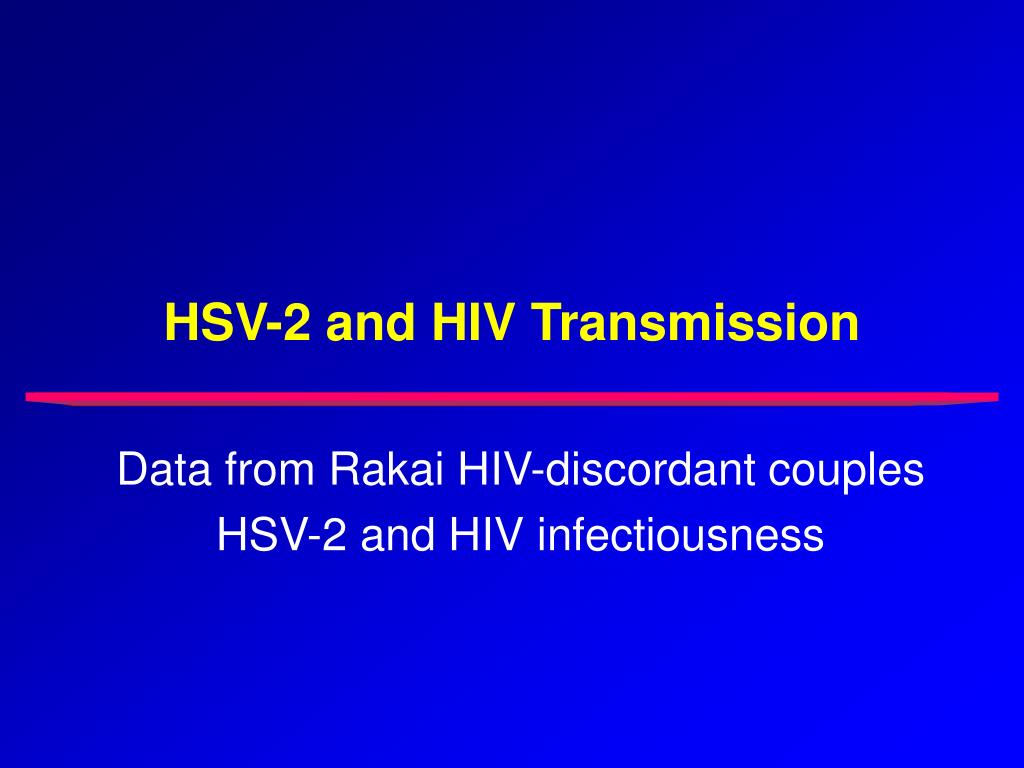 HSV-2 and HIV Transmission

Data from Rakai HIV-discordant couples
HSV-2 and HIV infectiousness